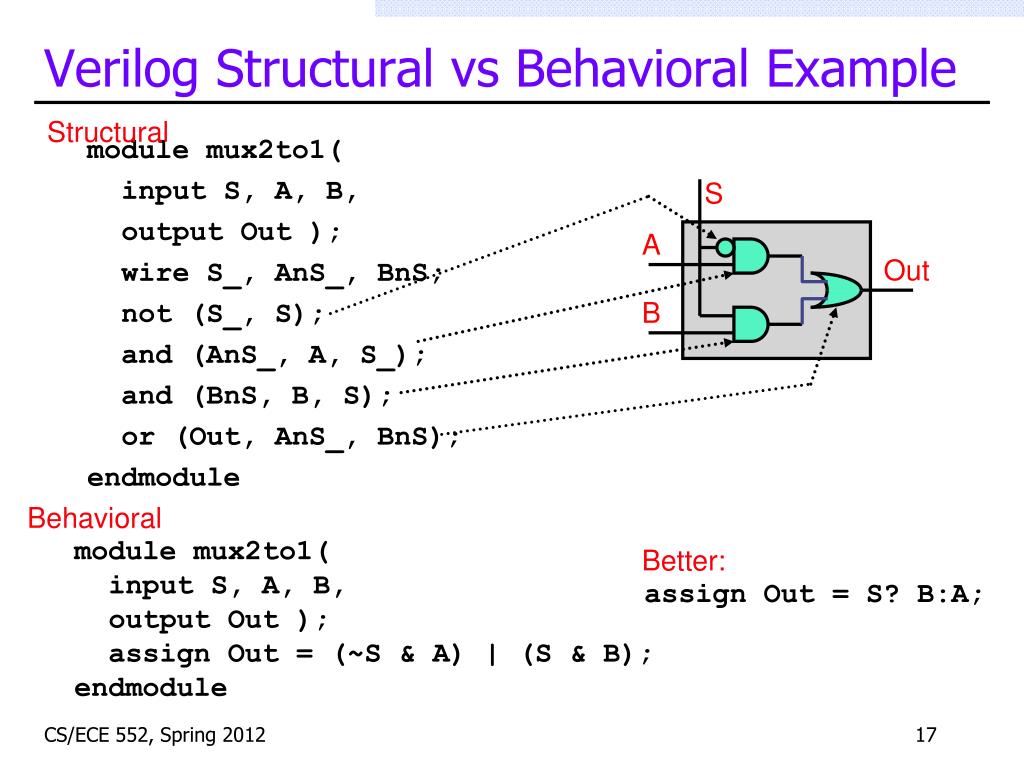 Verilog Structural vs Behavioral Example

Structural
module mux2to1(
input S, A, B,
output Out );
wire S_, AnS_, BnS;
not (S_, S);
and (AnS_, A, S_);
and (BnS, B, S);
or (Out, AnS_, BnS);
endmodule

S
A
B
Out

Behavioral
module mux2to1(
input S, A, B,
output Out );
assign Out = (~S & A) | (S & B);
endmodule

Better:
assign Out = S? B:A;

CS/ECE 552, Spring 2012

17